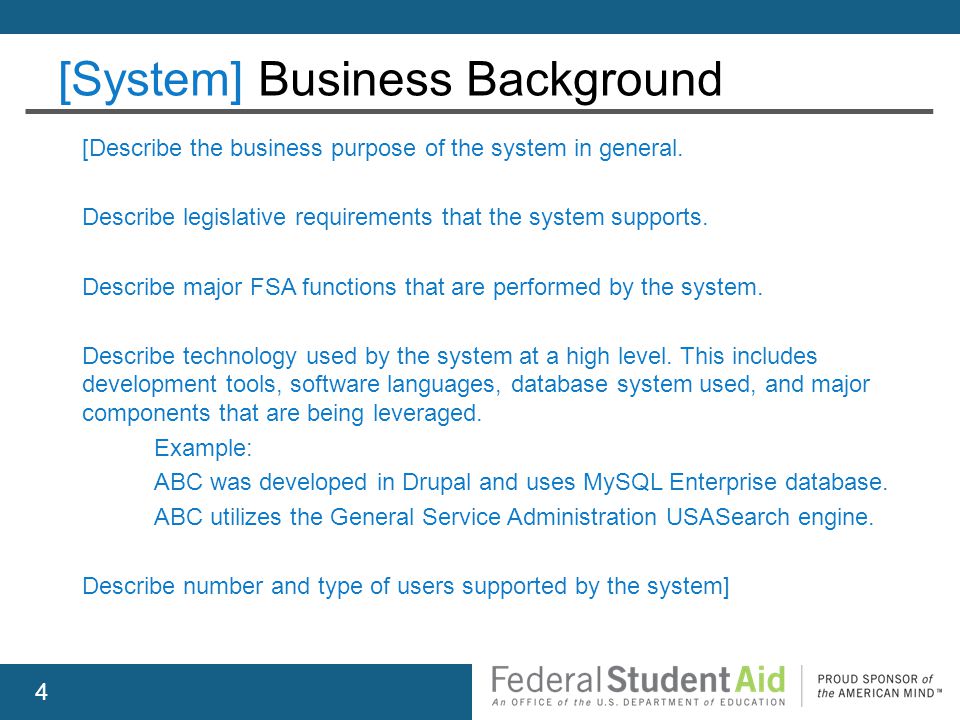 [System] Business Background

[Describe the business purpose of the system in general.

Describe legislative requirements that the system supports.

Describe major FSA functions that are performed by the system.

Describe technology used by the system at a high level. This includes development tools, software languages, database system used, and major components that are being leveraged.

Example:

ABC was developed in Drupal and uses MySQL Enterprise database.

ABC utilizes the General Service Administration USASearch engine.

Describe number and type of users supported by the system]

4

Federal Student Aid
An OFFICE of the U.S. DEPARTMENT of EDUCATION

PROUD SPONSOR of the AMERICAN MIND™